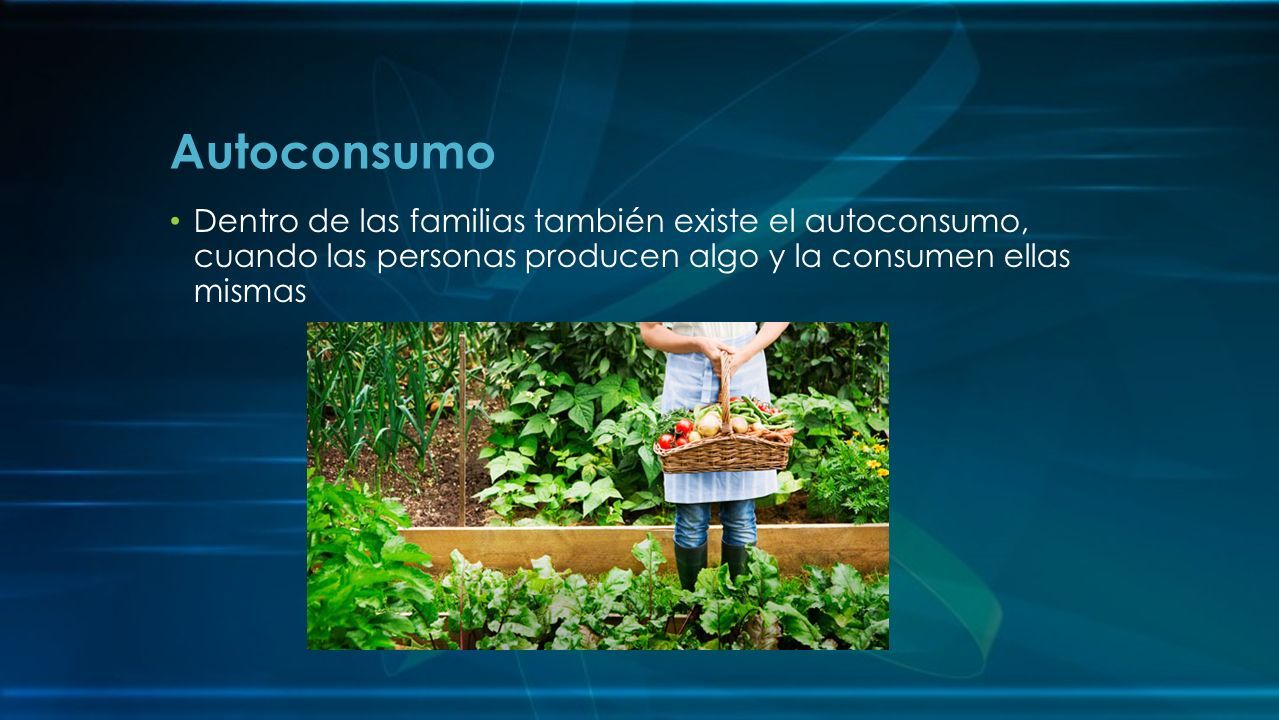 Autoconsumo

• Dentro de las familias también existe el autoconsumo, cuando las personas producen algo y la consumen ellas mismas